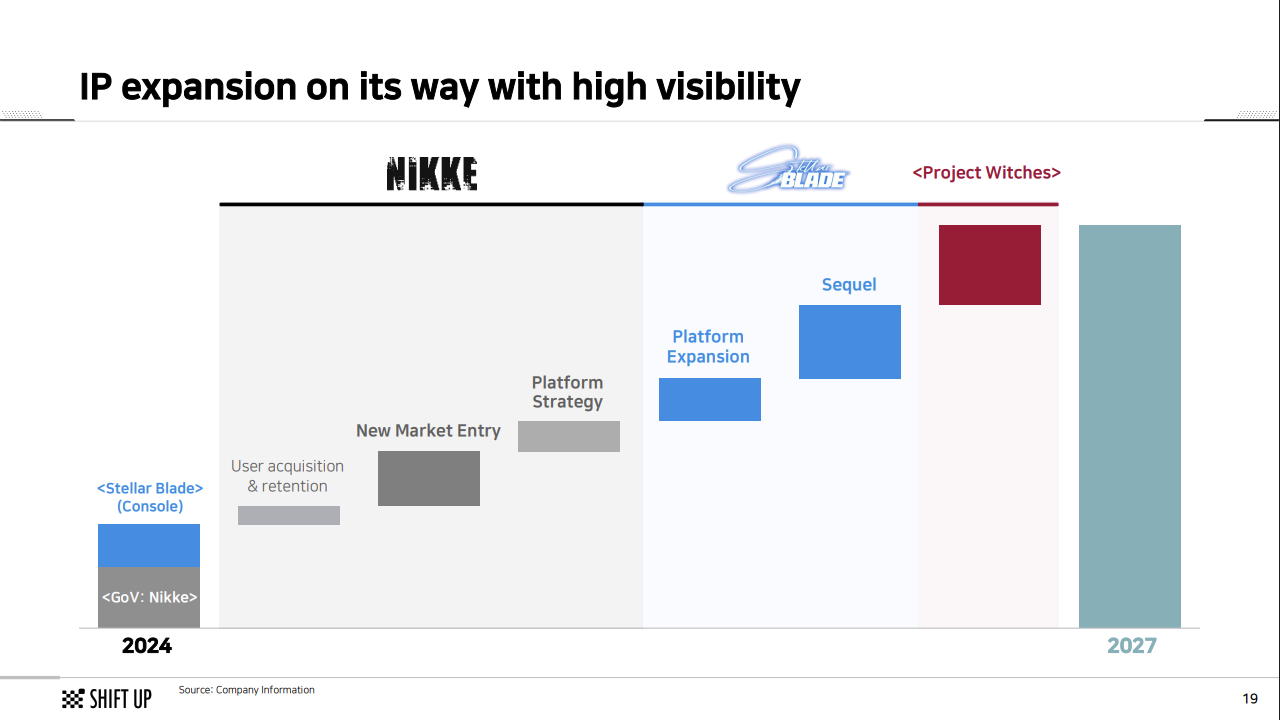 IP expansion on its way with high visibility

NIKKE

Stellar BLADE

<Project Witches>

<Stellar Blade>
(Console)

<GoV: Nikke>

User acquisition & retention

New Market Entry

Platform Strategy

Platform Expansion

Sequel

2024

2027

SHIFT UP

Source: Company Information

19